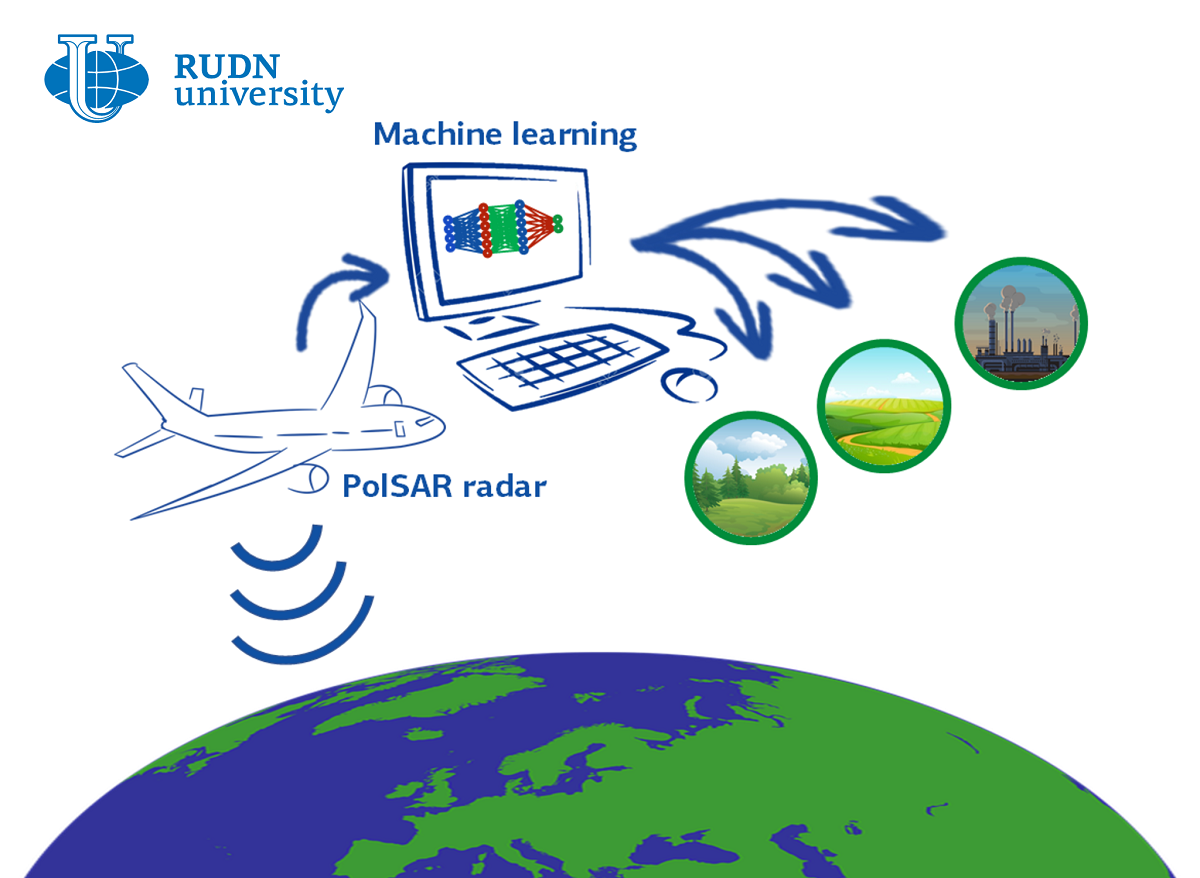 RUDN university

Machine learning

PolSAR radar